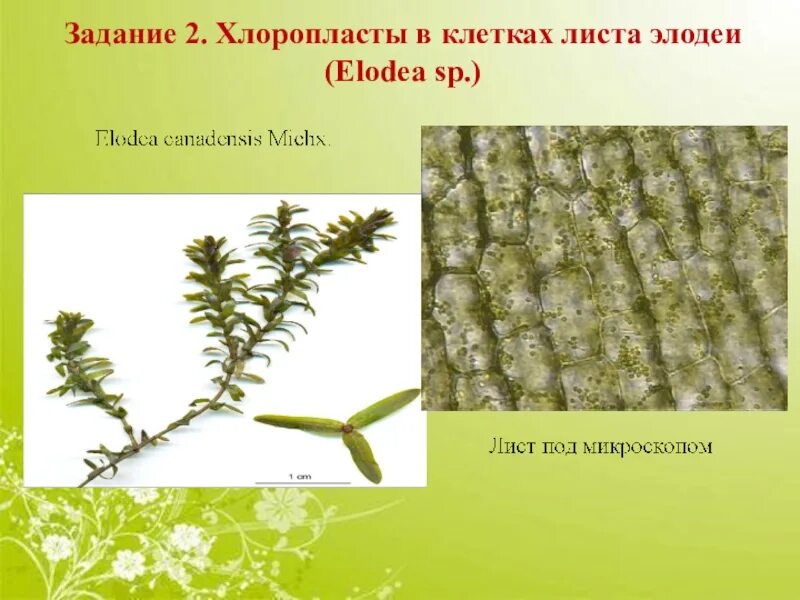 Задание 2. Хлоропласты в клетках листа элодеи (Elodea sp.)

Elodea canadensis Michx.

1 cm

Лист под микроскопом